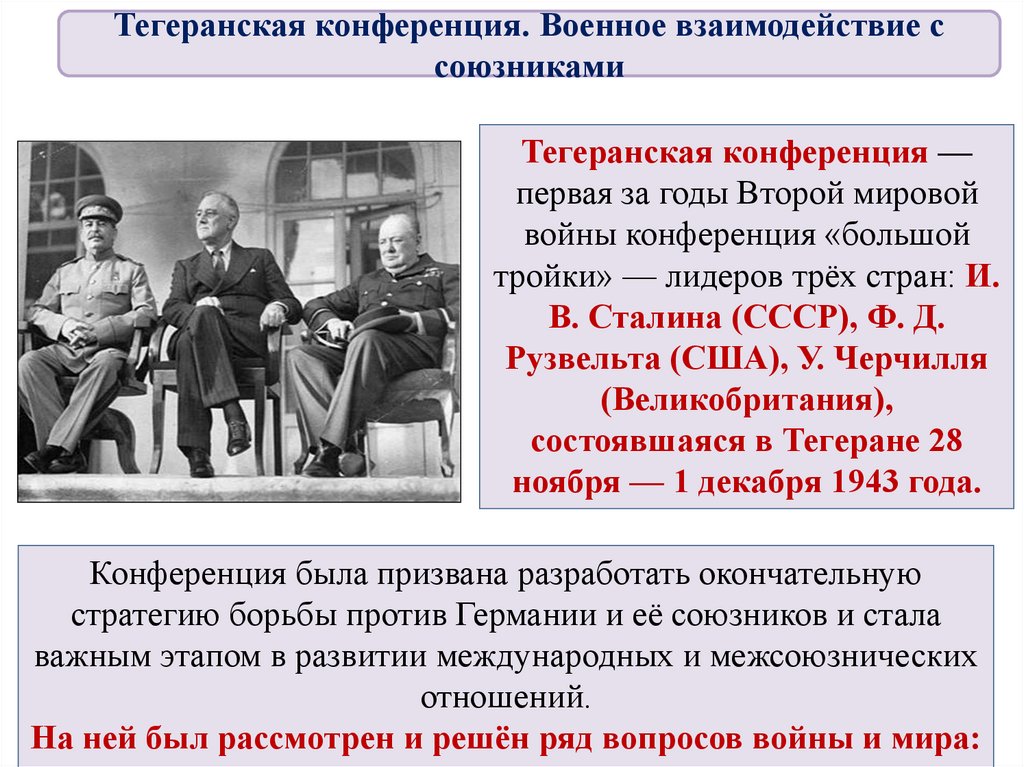 Тегеранская конференция. Военное взаимодействие с союзниками

Тегеранская конференция — первая за годы Второй мировой войны конференция «большой тройки» — лидеров трёх стран: И. В. Сталина (СССР), Ф. Д. Рузвельта (США), У. Черчилля (Великобритания), состоявшаяся в Тегеране 28 ноября — 1 декабря 1943 года.

Конференция была призвана разработать окончательную стратегию борьбы против Германии и её союзников и стала важным этапом в развитии международных и межсоюзнических отношений.
На ней был рассмотрен и решён ряд вопросов войны и мира: